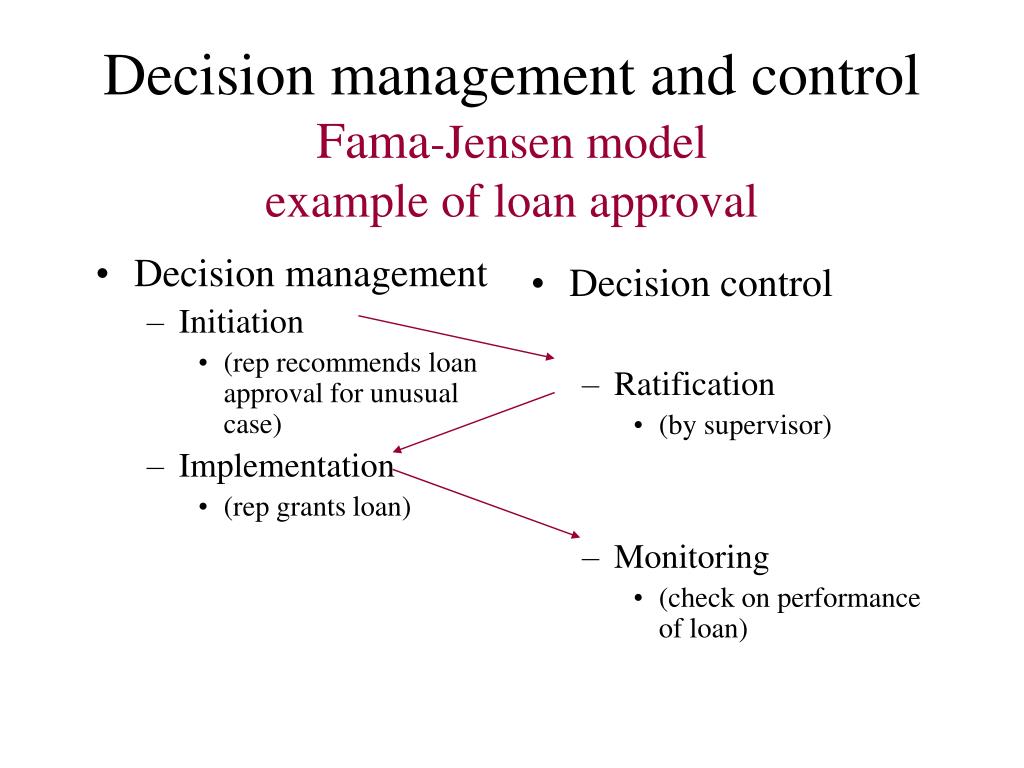 Decision management and control
Fama-Jensen model
example of loan approval

• Decision management
– Initiation
• (rep recommends loan approval for unusual case)
– Implementation
• (rep grants loan)

• Decision control
– Ratification
• (by supervisor)
– Monitoring
• (check on performance of loan)